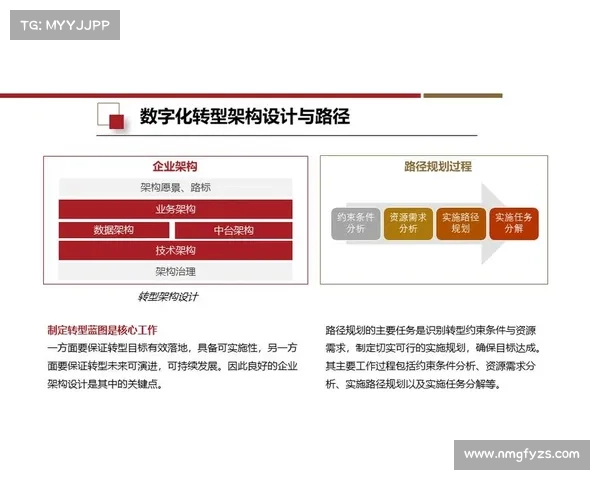 TG: MYYJJPP

数字化转型架构设计与路径

企业架构

架构愿景、路标

业务架构

数据架构

中台架构

技术架构

架构治理

转型架构设计

路径规划过程

约束条件分析

资源需求分析

实施路径规划

实施任务分解

制定转型蓝图是核心工作

一方面要保证转型目标有效落地，具备可实施性，另一方面要保证转型未来可演进，可持续发展。因此良好的企业架构设计是其中的关键点。

路径规划的主要任务是识别转型约束条件与资源需求，制定切实可行的实施规划，确保目标达成。其主要工作过程包括约束条件分析、资源需求分析、实施路径规划以及实施任务分解等。

www.nmgfyzs.com